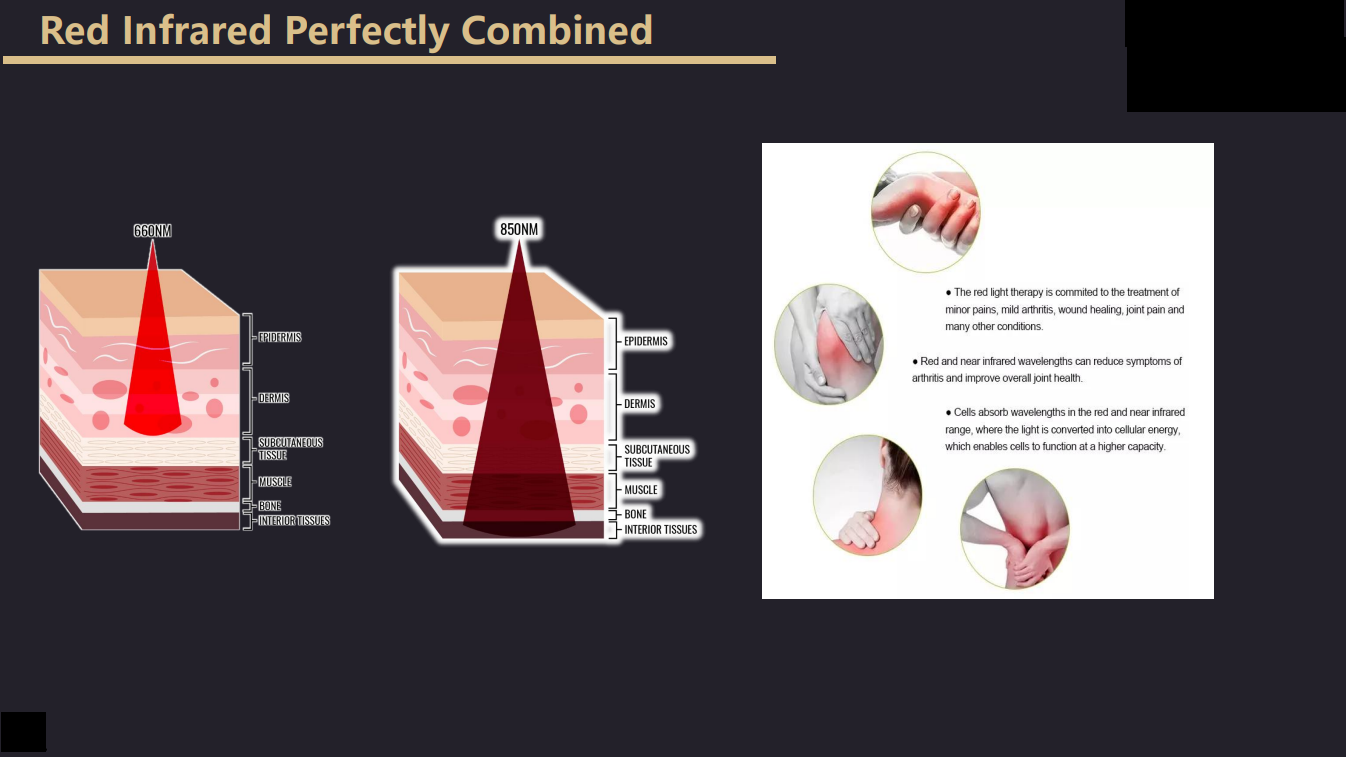 Red Infrared Perfectly Combined

660NM

EPIDERMIS
DERMIS
SUBCUTANEOUS TISSUE
MUSCLE
BONE
INTERIOR TISSUES

850NM

EPIDERMIS
DERMIS
SUBCUTANEOUS TISSUE
MUSCLE
BONE
INTERIOR TISSUES

● The red light therapy is commited to the treatment of minor pains, mild arthritis, wound healing, joint pain and many other conditions.

● Red and near infrared wavelengths can reduce symptoms of arthritis and improve overall joint health.

● Cells absorb wavelengths in the red and near infrared range, where the light is converted into cellular energy, which enables cells to function at a higher capacity.